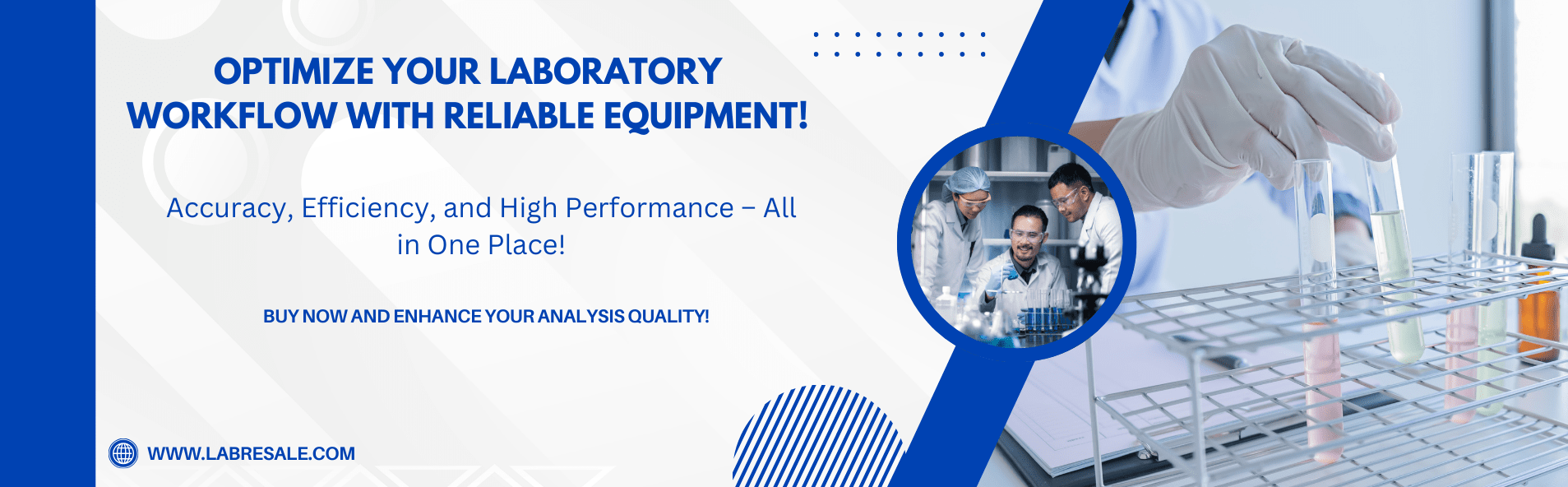 OPTIMIZE YOUR LABORATORY WORKFLOW WITH RELIABLE EQUIPMENT!

Accuracy, Efficiency, and High Performance – All in One Place!

BUY NOW AND ENHANCE YOUR ANALYSIS QUALITY!

WWW.LABRESALE.COM